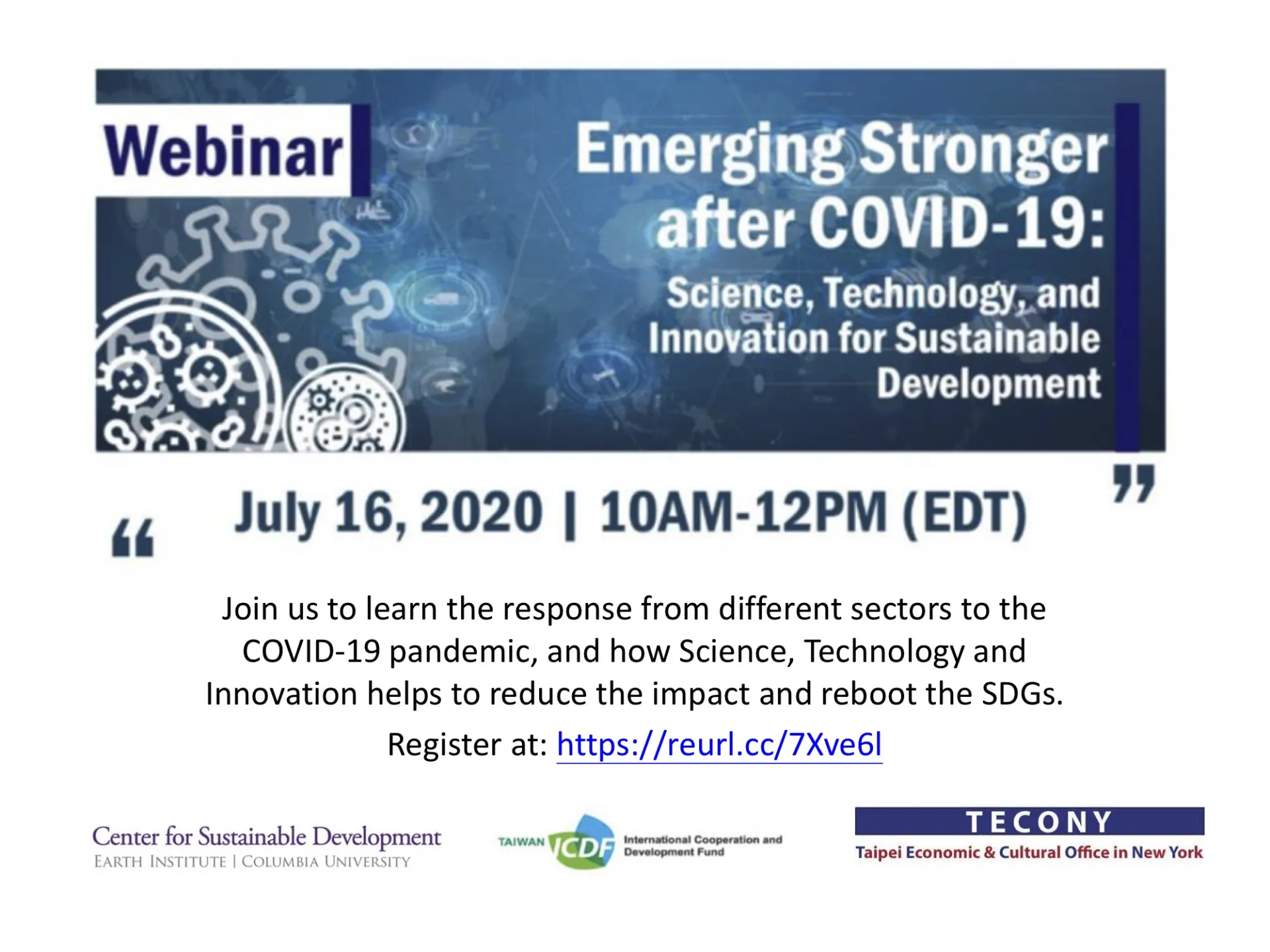 Webinar

Emerging Stronger after COVID-19:

Science, Technology, and Innovation for Sustainable Development

“ July 16, 2020 | 10AM-12PM (EDT) ”

Join us to learn the response from different sectors to the COVID-19 pandemic, and how Science, Technology and Innovation helps to reduce the impact and reboot the SDGs.

Register at: https://reurl.cc/7Xve6l

Center for Sustainable Development
EARTH INSTITUTE | COLUMBIA UNIVERSITY

TAIWAN ICDF International Cooperation and Development Fund

TECONY
Taipei Economic & Cultural Office in New York